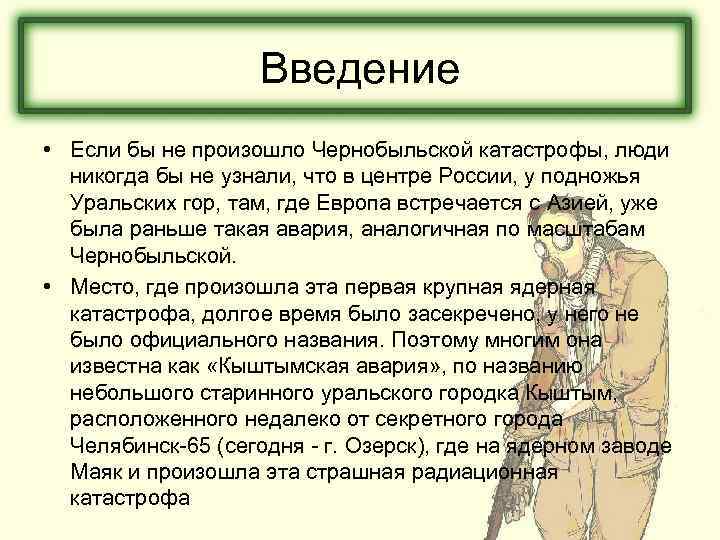 Введение

• Если бы не произошло Чернобыльской катастрофы, люди никогда бы не узнали, что в центре России, у подножья Уральских гор, там, где Европа встречается с Азией, уже была раньше такая авария, аналогичная по масштабам Чернобыльской.

• Место, где произошла эта первая крупная ядерная катастрофа, долгое время было засекречено, у него не было официального названия. Поэтому многим она известна как «Кыштымская авария», по названию небольшого старинного уральского городка Кыштым, расположенного недалеко от секретного города Челябинск-65 (сегодня - г. Озерск), где на ядерном заводе Маяк и произошла эта страшная радиационная катастрофа